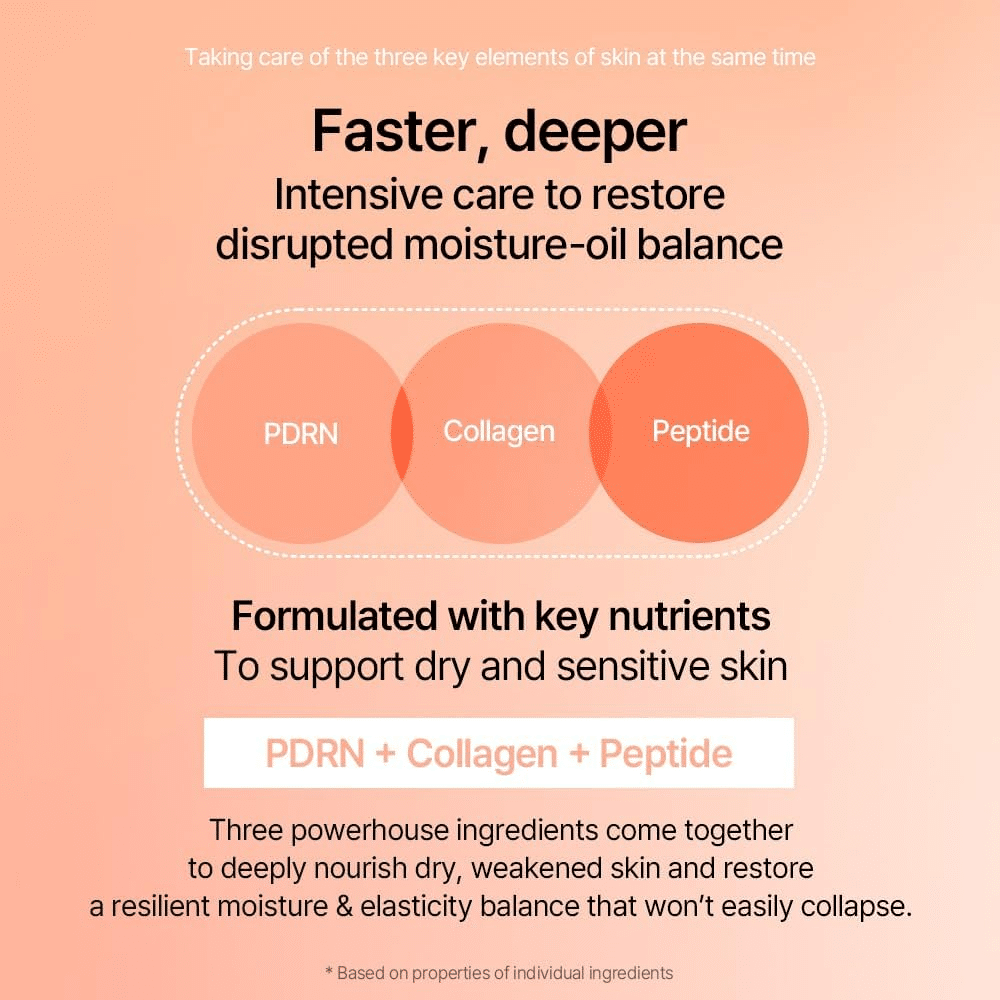 Taking care of the three key elements of skin at the same time

Faster, deeper
Intensive care to restore disrupted moisture-oil balance

PDRN
Collagen
Peptide

Formulated with key nutrients
To support dry and sensitive skin

PDRN + Collagen + Peptide

Three powerhouse ingredients come together to deeply nourish dry, weakened skin and restore a resilient moisture & elasticity balance that won't easily collapse.

* Based on properties of individual ingredients